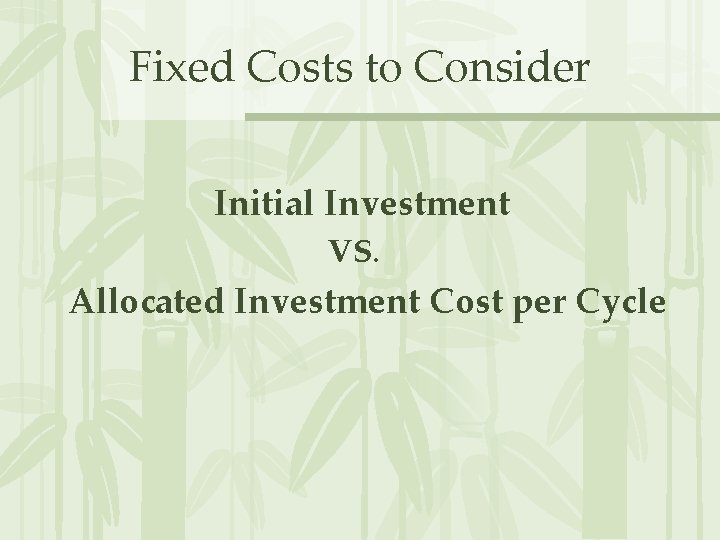 Fixed Costs to Consider

Initial Investment
VS.
Allocated Investment Cost per Cycle